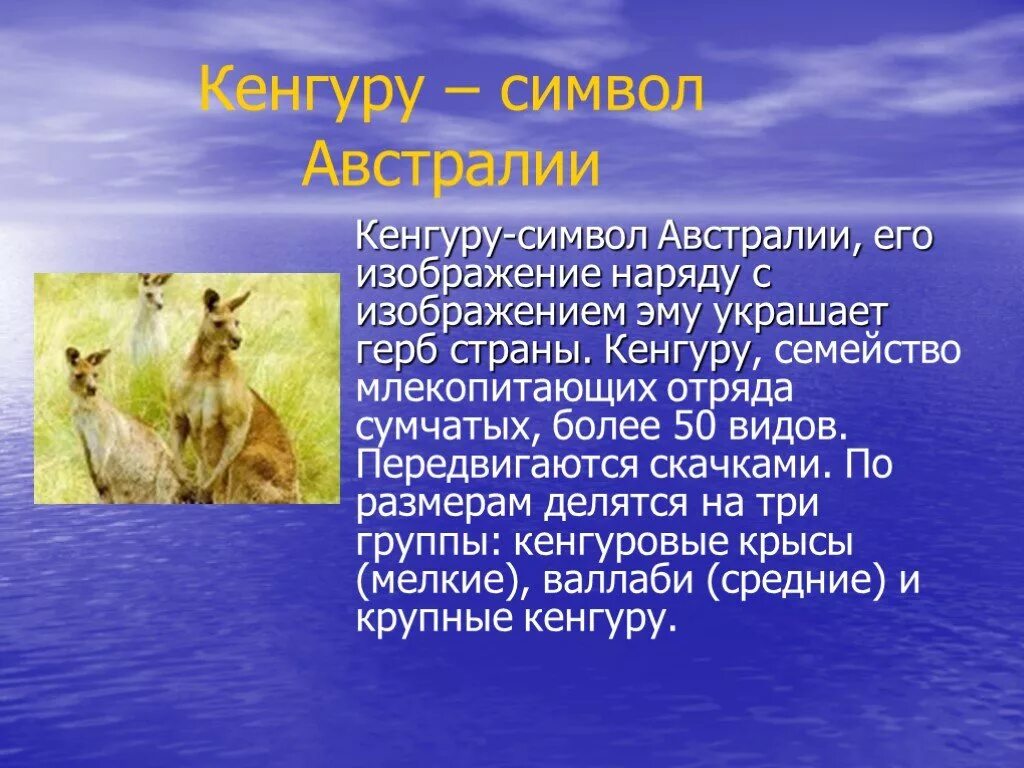 Кенгуру – символ Австралии

Кенгуру-символ Австралии, его изображение наряду с изображением эму украшает герб страны. Кенгуру, семейство млекопитающих отряда сумчатых, более 50 видов. Передвигаются скачками. По размерам делятся на три группы: кенгуровые крысы (мелкие), валлаби (средние) и крупные кенгуру.